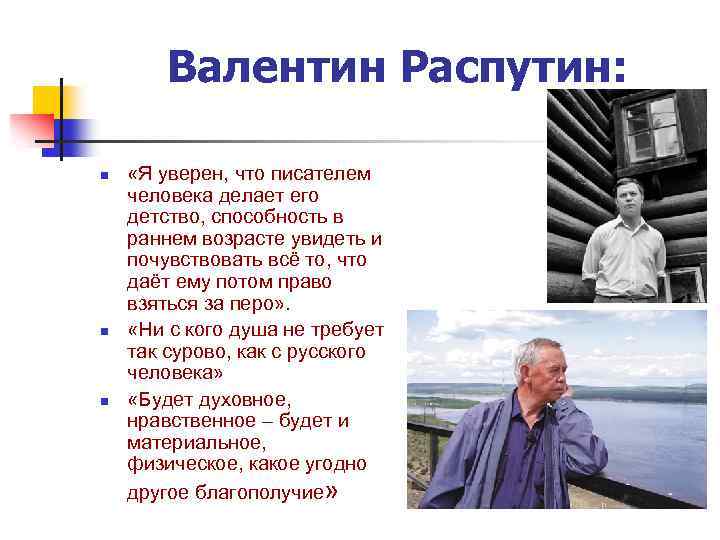 Валентин Распутин:

- «Я уверен, что писателем человека делает его детство, способность в раннем возрасте увидеть и почувствовать всё то, что даёт ему потом право взяться за перо».
- «Ни с кого душа не требует так сурово, как с русского человека»
- «Будет духовное, нравственное – будет и материальное, физическое, какое угодно другое благополучие»